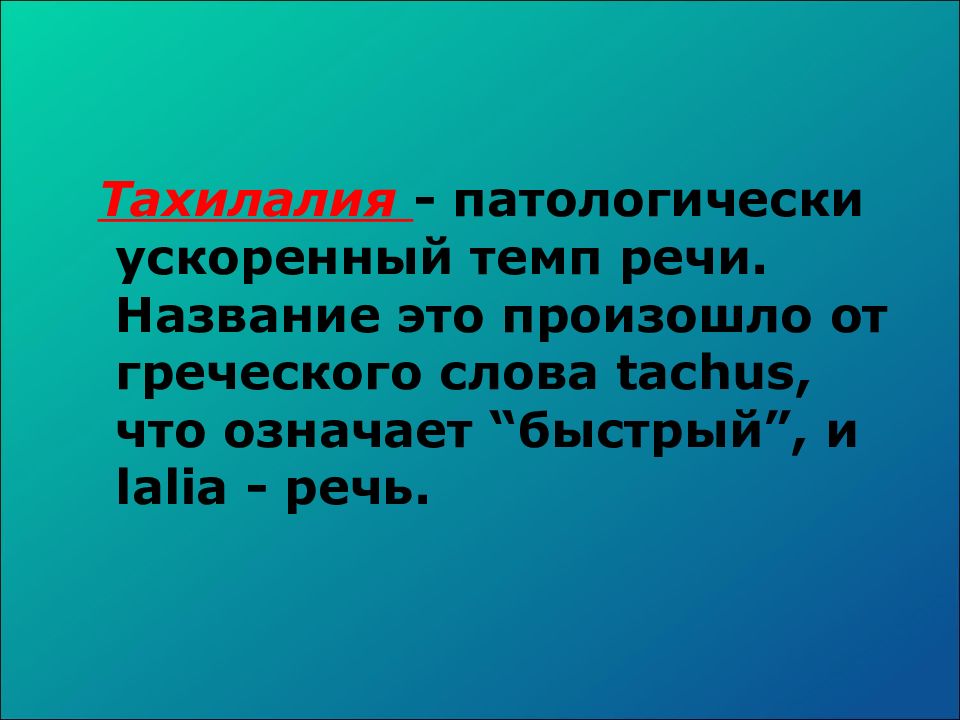 Тахилалия - патологически ускоренный темп речи. Название это произошло от греческого слова tachus, что означает “быстрый”, и lalia - речь.